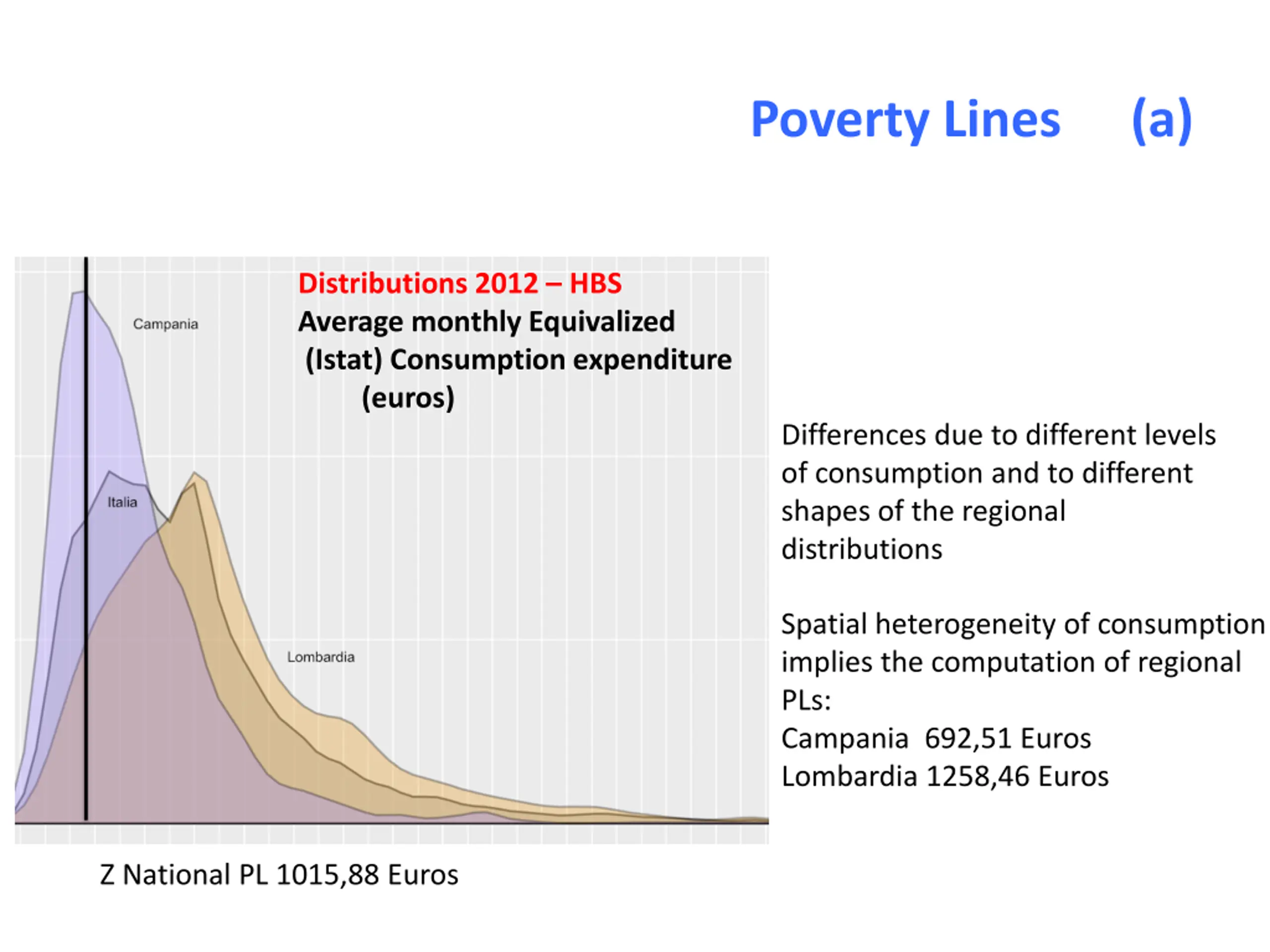 Poverty Lines (a)

Distributions 2012 – HBS
Average monthly Equivalized (Istat) Consumption expenditure (euros)

Campania

Italia

Lombardia

Z National PL 1015,88 Euros

Differences due to different levels of consumption and to different shapes of the regional distributions

Spatial heterogeneity of consumption implies the computation of regional PLs:
Campania 692,51 Euros
Lombardia 1258,46 Euros